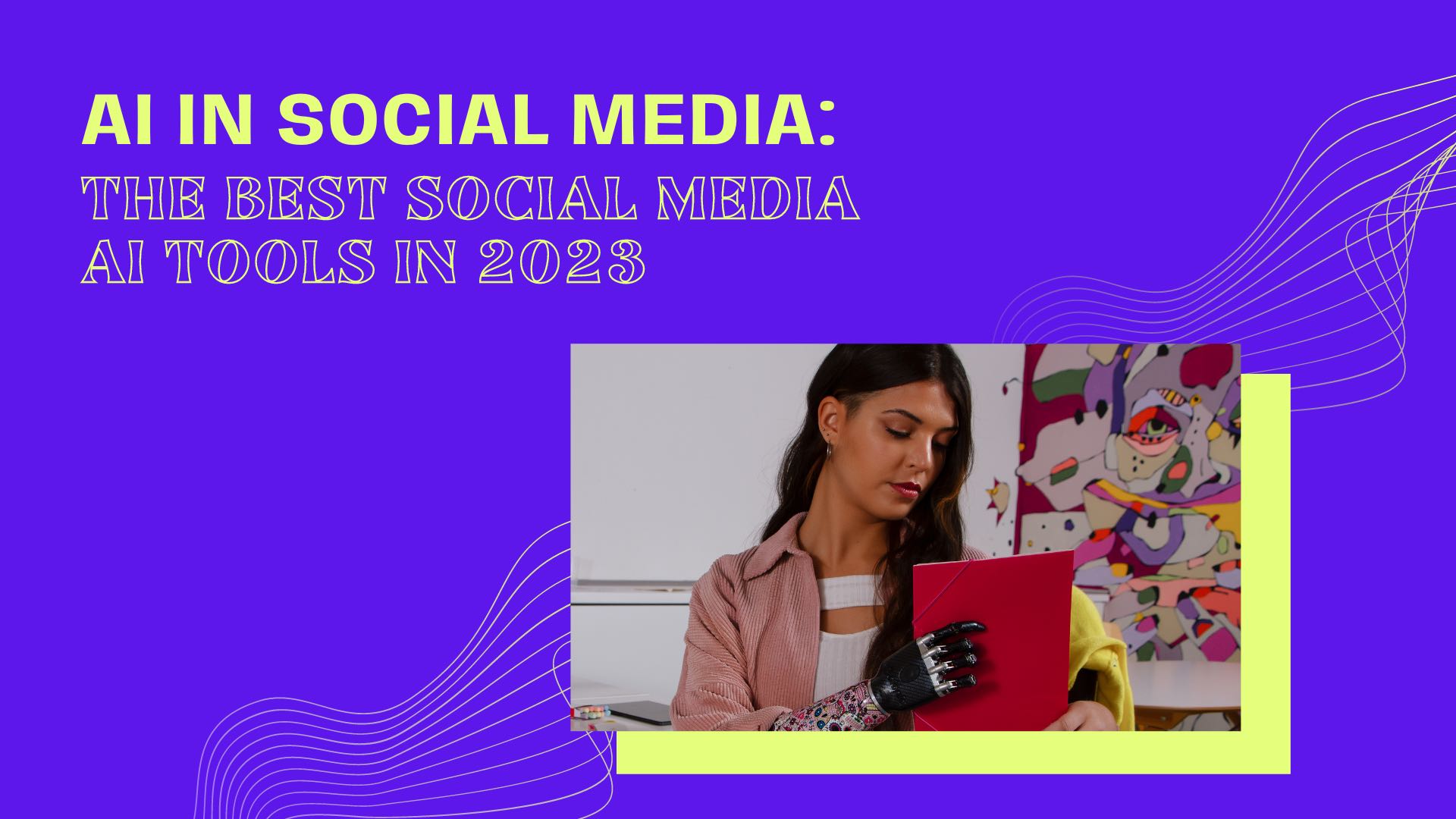 AI IN SOCIAL MEDIA:
THE BEST SOCIAL MEDIA AI TOOLS IN 2023